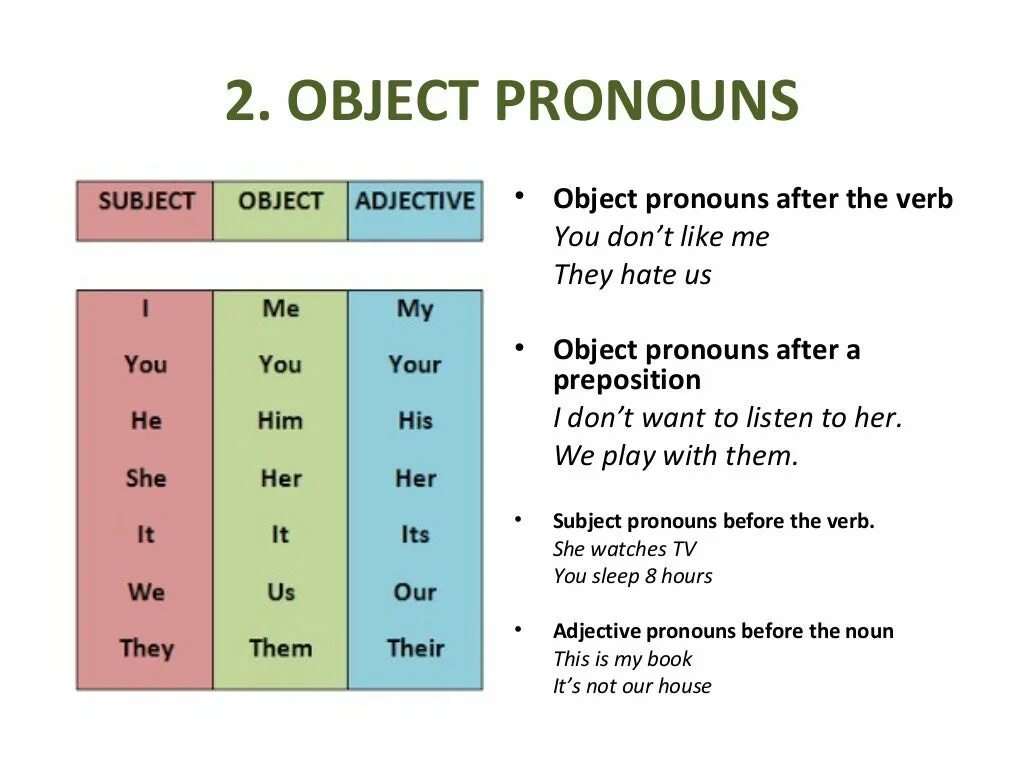 2. OBJECT PRONOUNS

| SUBJECT | OBJECT | ADJECTIVE |
|---|---|---|
| I | Me | My |
| You | You | Your |
| He | Him | His |
| She | Her | Her |
| It | It | Its |
| We | Us | Our |
| They | Them | Their |

• Object pronouns after the verb
You don't like me
They hate us

• Object pronouns after a preposition
I don't want to listen to her.
We play with them.

• Subject pronouns before the verb.
She watches TV
You sleep 8 hours

• Adjective pronouns before the noun
This is my book
It's not our house